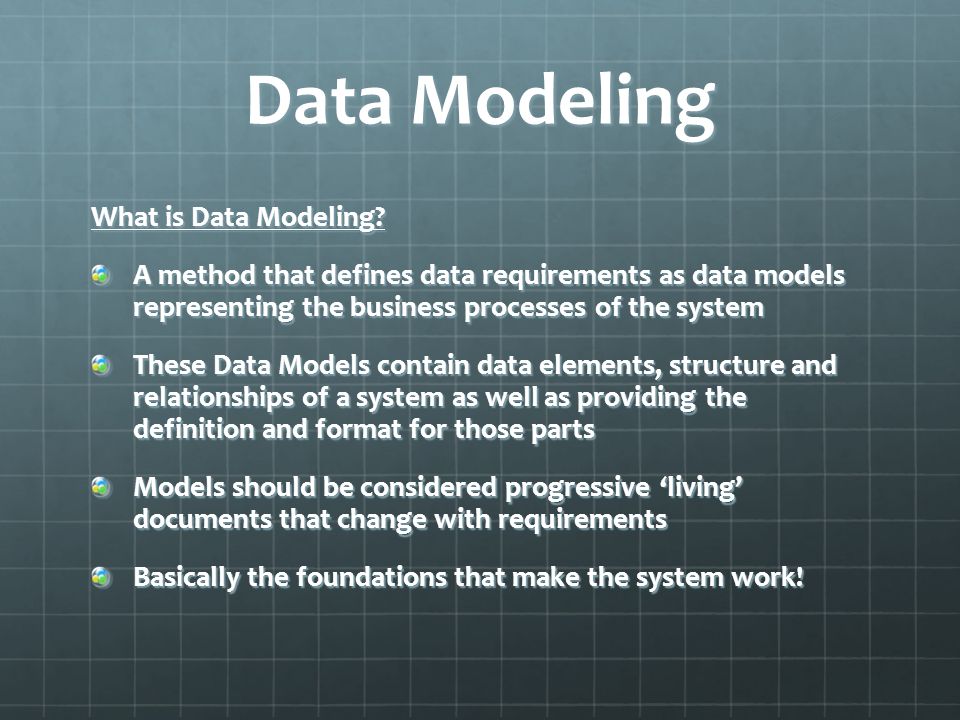 Data Modeling

What is Data Modeling?

A method that defines data requirements as data models representing the business processes of the system

These Data Models contain data elements, structure and relationships of a system as well as providing the definition and format for those parts

Models should be considered progressive ‘living’ documents that change with requirements

Basically the foundations that make the system work!